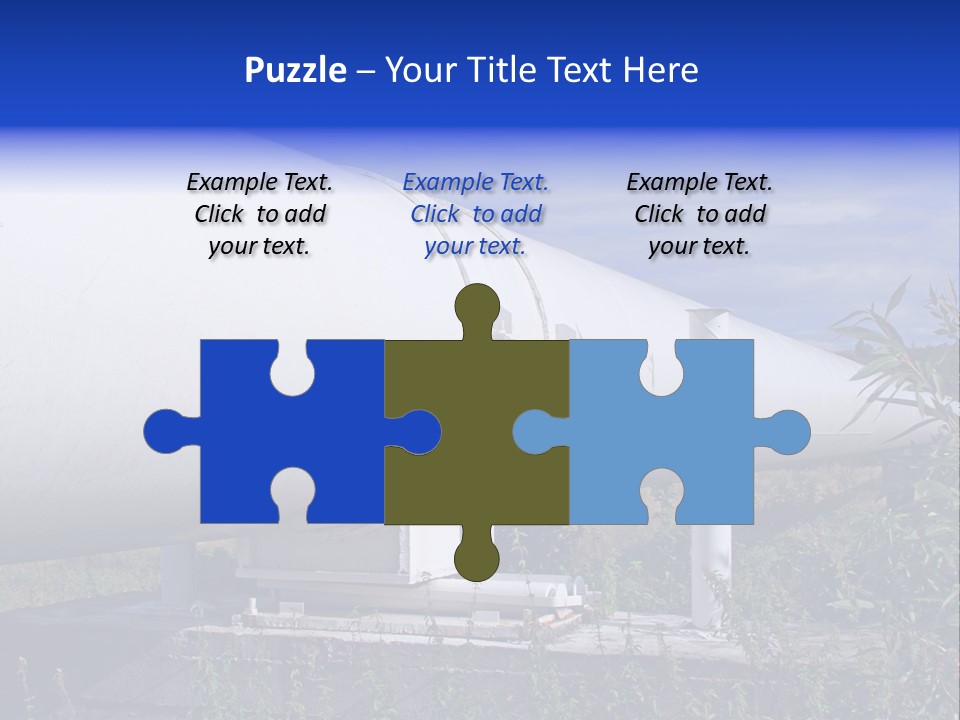 Puzzle – Your Title Text Here

Example Text. Click to add your text.

Example Text. Click to add your text.

Example Text. Click to add your text.